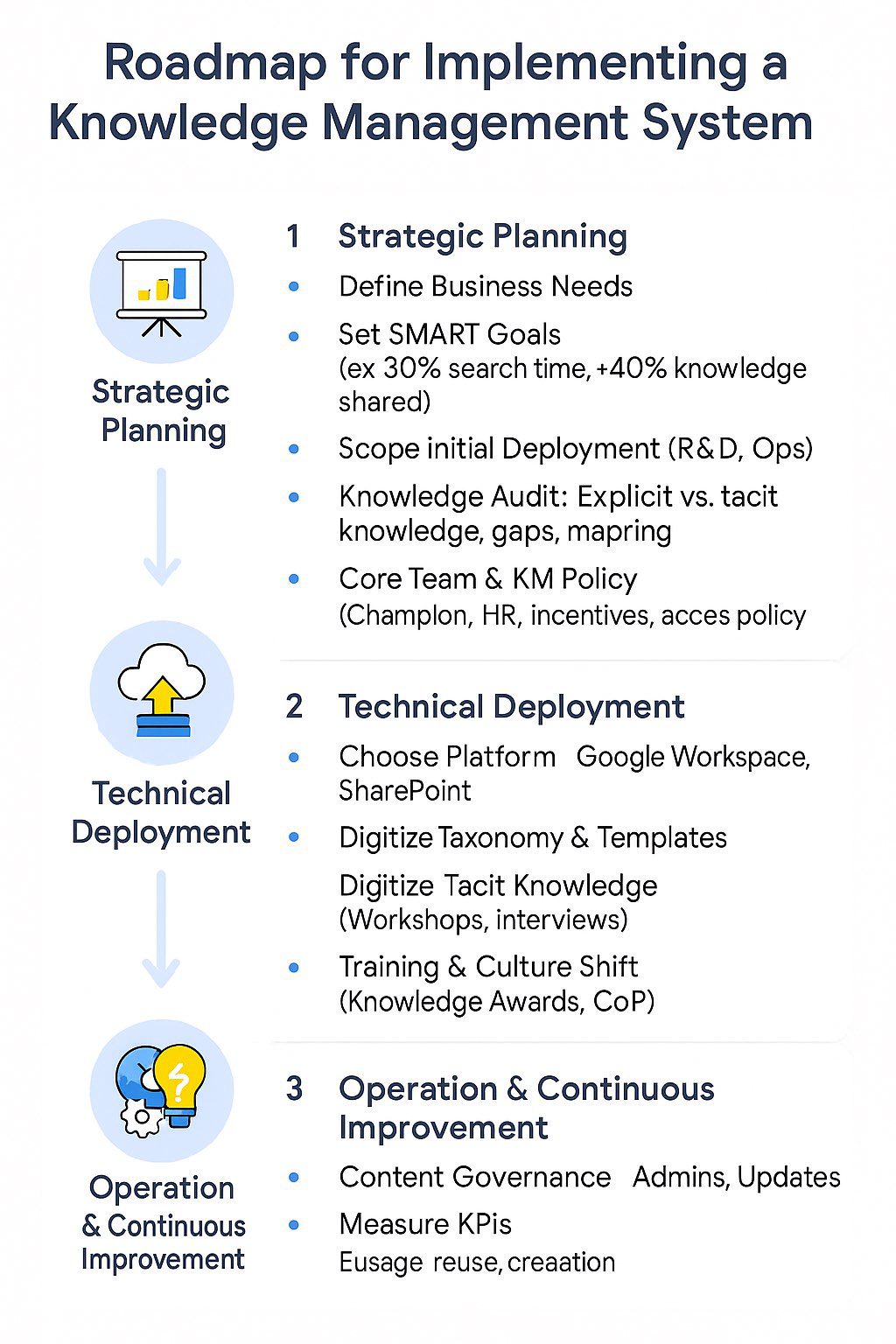 Roadmap for Implementing a Knowledge Management System

Strategic Planning

Technical Deployment

Operation & Continuous Improvement

1 Strategic Planning

- Define Business Needs
- Set SMART Goals (ex 30% search time, +40% knowledge shared)
- Scope initial Deployment (R&D, Ops)
- Knowledge Audit: Explicit vs. tacit knowledge, gaps, mapring
- Core Team & KM Policy (Champlon, HR, incentives, acces policy

2 Technical Deployment

- Choose Platform Google Workspace, SharePoint
- Digitize Taxonomy & Templates

Digitize Tacit Knowledge (Workshops, interviews)

- Training & Culture Shift (Knowledge Awards, CoP)

3 Operation & Continuous Improvement

- Content Governance Admins, Updates
- Measure KPis Eusage reuse, creaation